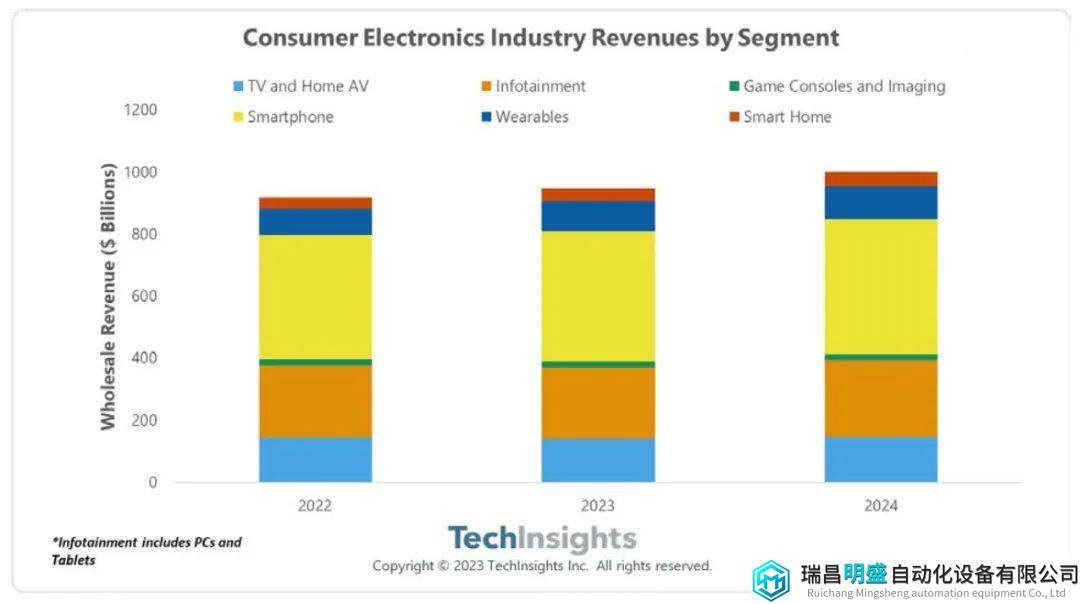 Consumer Electronics Industry Revenues by Segment

TV and Home AV
Infotainment
Game Consoles and Imaging
Smartphone
Wearables
Smart Home

Wholesale Revenue ($ Billions)

1200
1000
800
600
400
200
0

2022
2023
2024

*Infotainment includes PCs and Tablets

TechInsights
Copyright © 2023 TechInsights Inc. All rights reserved.

瑞昌明盛自动化设备有限公司
Ruichang Mingsheng automation equipment Co., Ltd